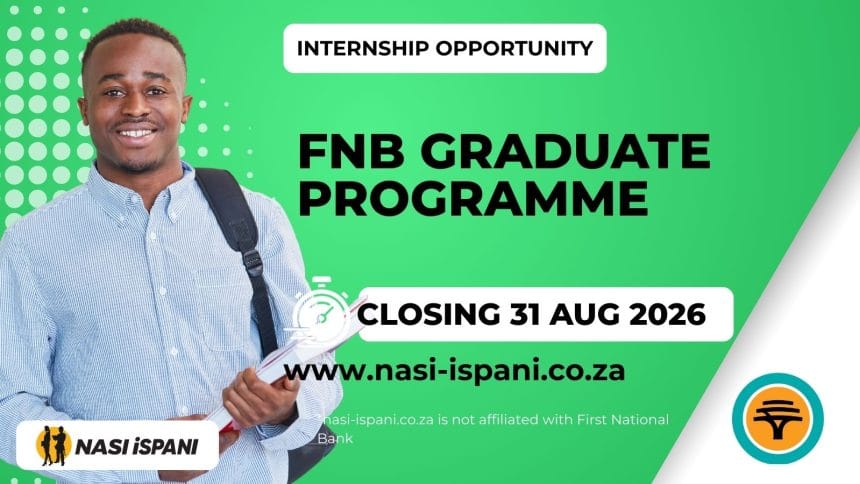 INTERNSHIP OPPORTUNITY

FNB GRADUATE PROGRAMME

CLOSING 31 AUG 2026

www.nasi-ispani.co.za

nasi-ispani.co.za is not affiliated with First National Bank

NASI iSPANI